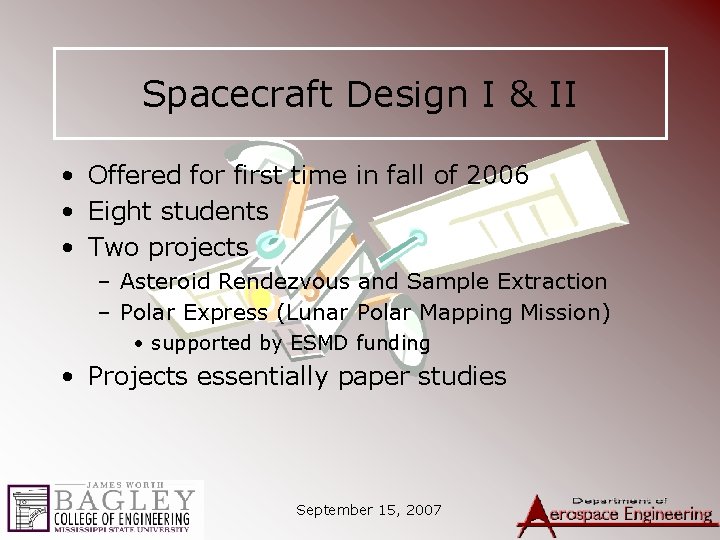 Spacecraft Design I & II

• Offered for first time in fall of 2006
• Eight students
• Two projects
– Asteroid Rendezvous and Sample Extraction
– Polar Express (Lunar Polar Mapping Mission)
• supported by ESMD funding
• Projects essentially paper studies

JAMES WORTH BAGLEY COLLEGE OF ENGINEERING MISSISSIPPI STATE UNIVERSITY

September 15, 2007

Department of Aerospace Engineering